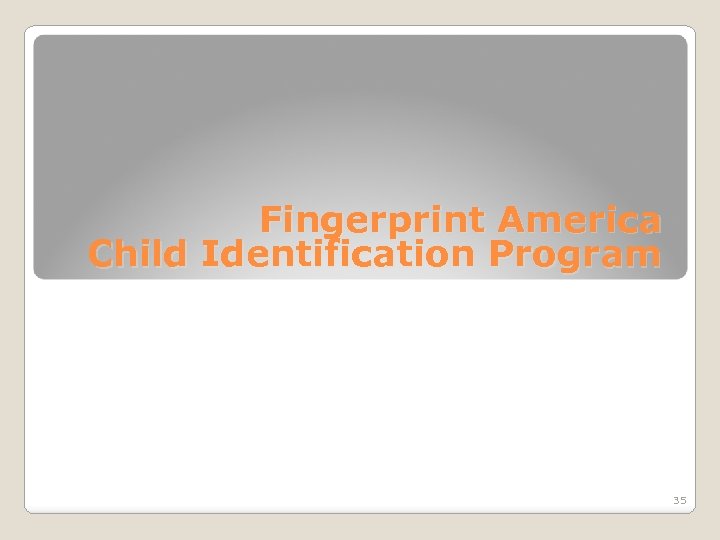 Fingerprint America
Child Identification Program

35